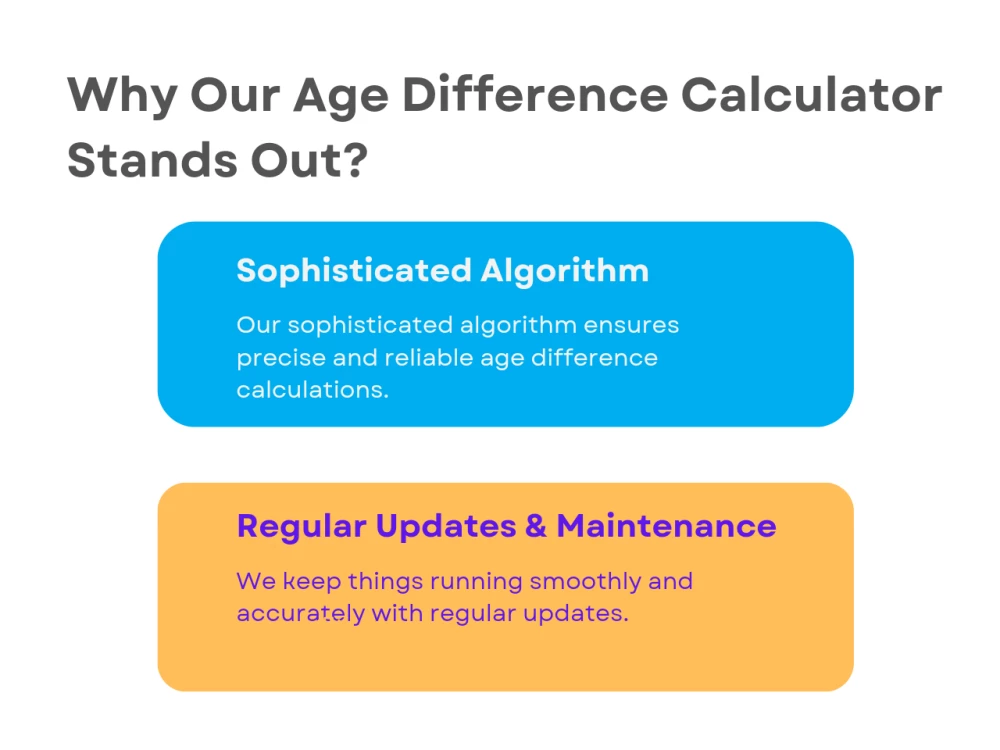 Why Our Age Difference Calculator Stands Out?

Sophisticated Algorithm

Our sophisticated algorithm ensures precise and reliable age difference calculations.

Regular Updates & Maintenance

We keep things running smoothly and accurately with regular updates.